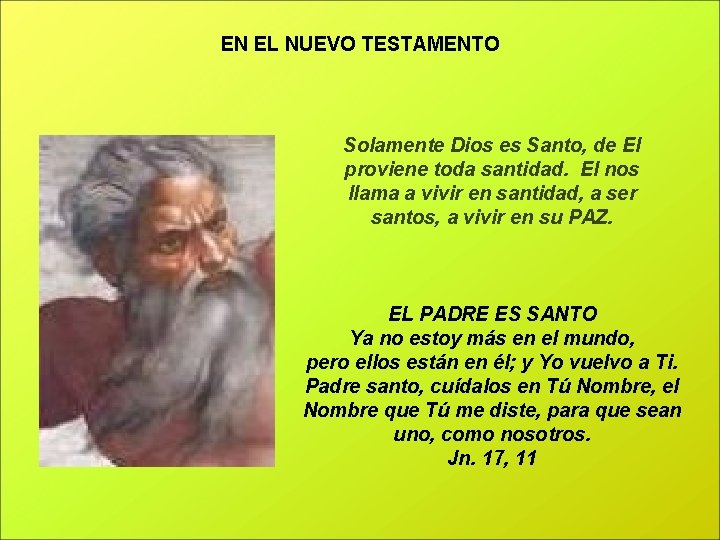 EN EL NUEVO TESTAMENTO

Solamente Dios es Santo, de El proviene toda santidad. El nos llama a vivir en santidad, a ser santos, a vivir en su PAZ.

EL PADRE ES SANTO
Ya no estoy más en el mundo, pero ellos están en él; y Yo vuelvo a Ti. Padre santo, cuídalos en Tú Nombre, el Nombre que Tú me diste, para que sean uno, como nosotros.
Jn. 17, 11